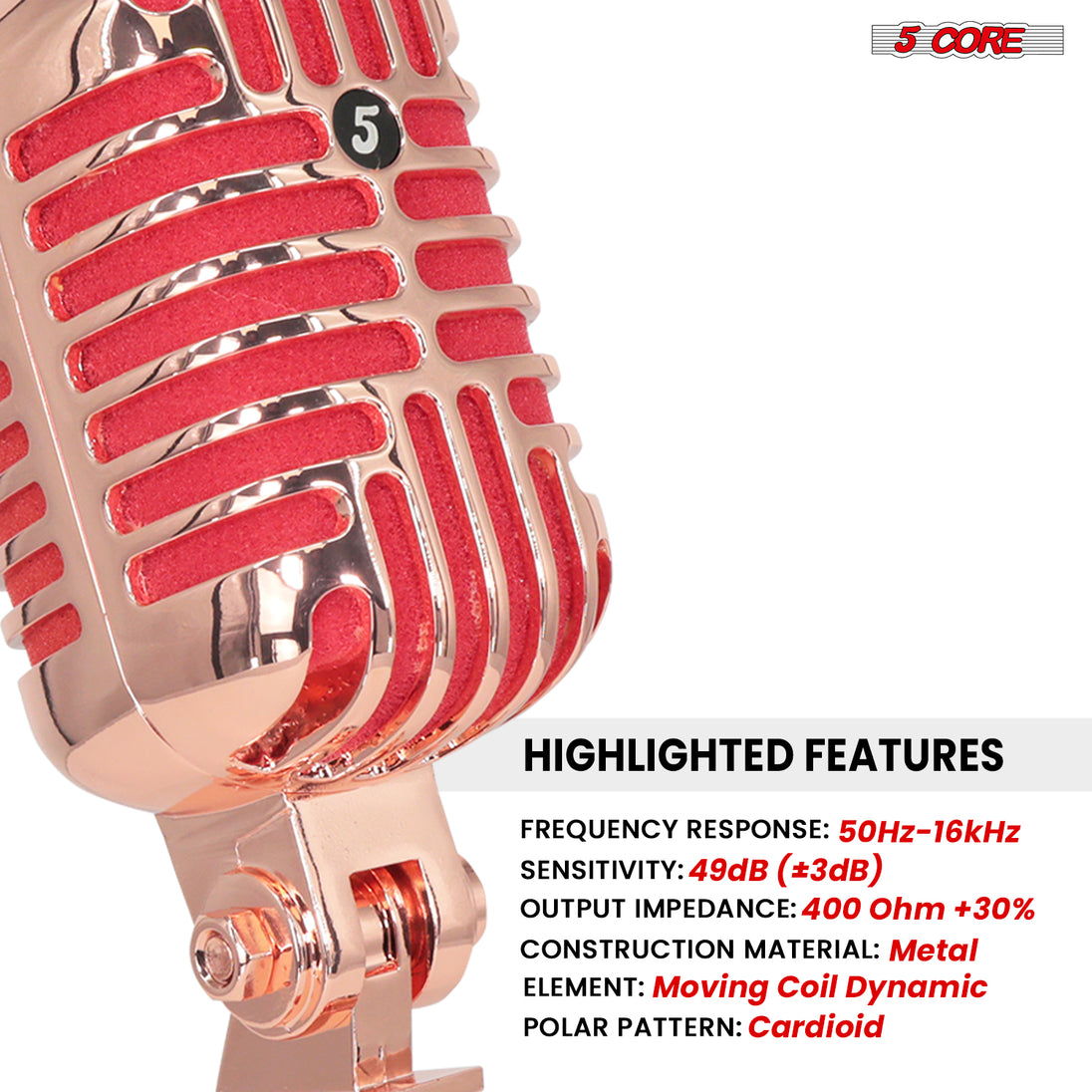 5 CORE

5

HIGHLIGHTED FEATURES

FREQUENCY RESPONSE: 50Hz-16kHz
SENSITIVITY: 49dB (±3dB)
OUTPUT IMPEDANCE: 400 Ohm +30%
CONSTRUCTION MATERIAL: Metal
ELEMENT: Moving Coil Dynamic
POLAR PATTERN: Cardioid